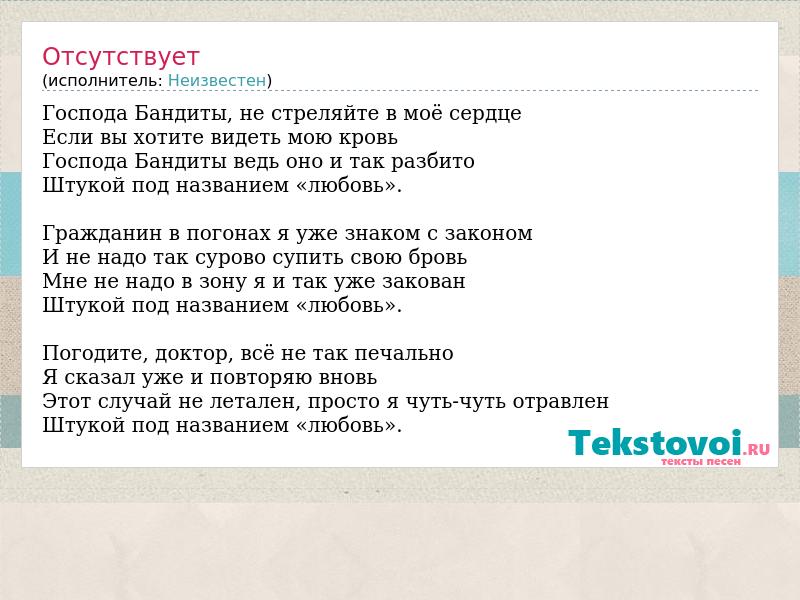 Отсутствует
(исполнитель: Неизвестен)

Господа Бандиты, не стреляйте в моё сердце
Если вы хотите видеть мою кровь
Господа Бандиты ведь оно и так разбито
Штукой под названием «любовь».

Гражданин в погонах я уже знаком с законом
И не надо так сурово супить свою бровь
Мне не надо в зону я и так уже закован
Штукой под названием «любовь».

Погодите, доктор, всё не так печально
Я сказал уже и повторяю вновь
Этот случай не летален, просто я чуть-чуть отравлен
Штукой под названием «любовь».

Tekstovoi.RU
тексты песен